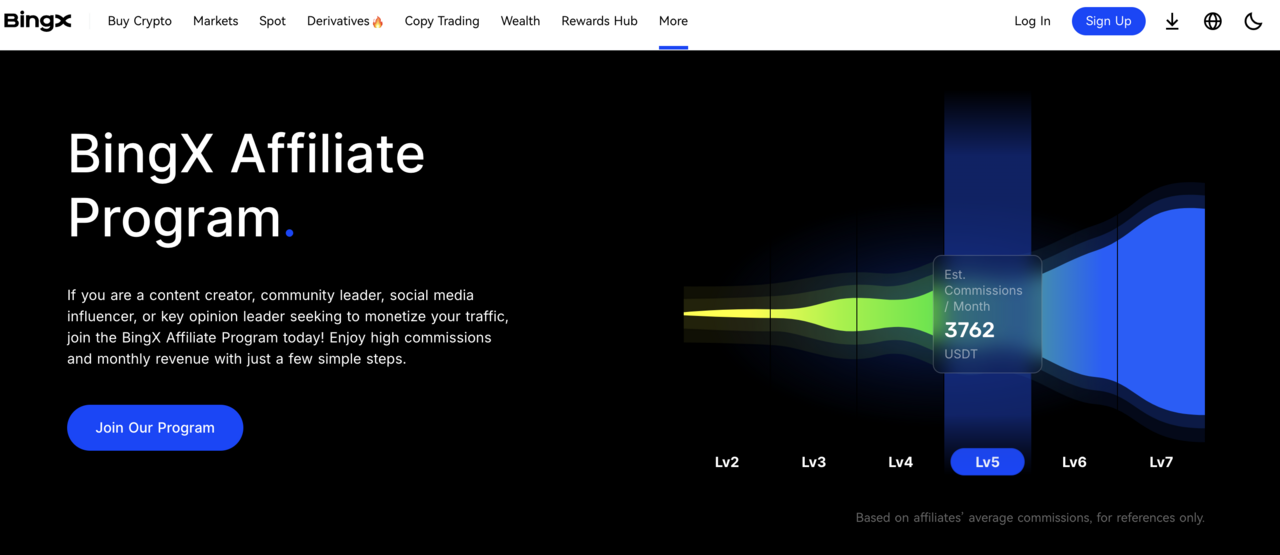 BingX Buy Crypto Markets Spot Derivatives Copy Trading Wealth Rewards Hub More Log In Sign Up

BingX Affiliate Program.

If you are a content creator, community leader, social media influencer, or key opinion leader seeking to monetize your traffic, join the BingX Affiliate Program today! Enjoy high commissions and monthly revenue with just a few simple steps.

Join Our Program

Est. Commissions / Month
3762
USDT

Lv2 Lv3 Lv4 Lv5 Lv6 Lv7

Based on affiliates' average commissions, for references only.